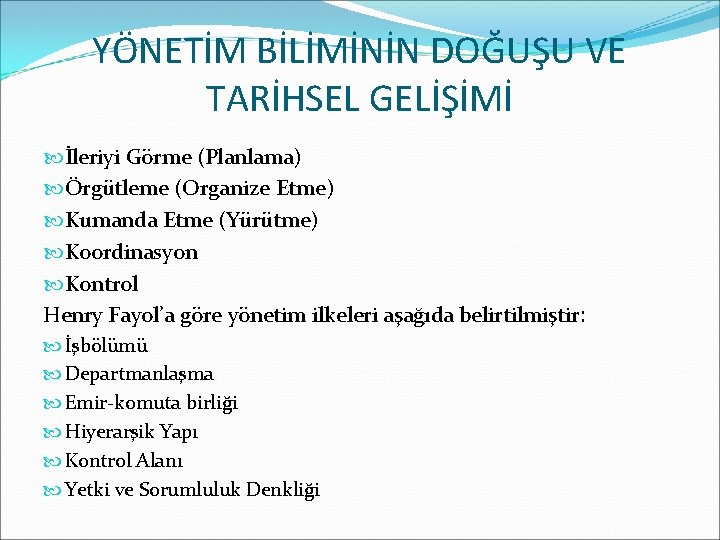 YÖNETİM BİLİMİNİN DOĞUŞU VE TARİHSEL GELİŞİMİ

İleriyi Görme (Planlama)
Örgütleme (Organize Etme)
Kumanda Etme (Yürütme)
Koordinasyon
Kontrol

Henry Fayol'a göre yönetim ilkeleri aşağıda belirtilmiştir:
İşbölümü
Departmanlaşma
Emir-komuta birliği
Hiyerarşik Yapı
Kontrol Alanı
Yetki ve Sorumluluk Denkliği